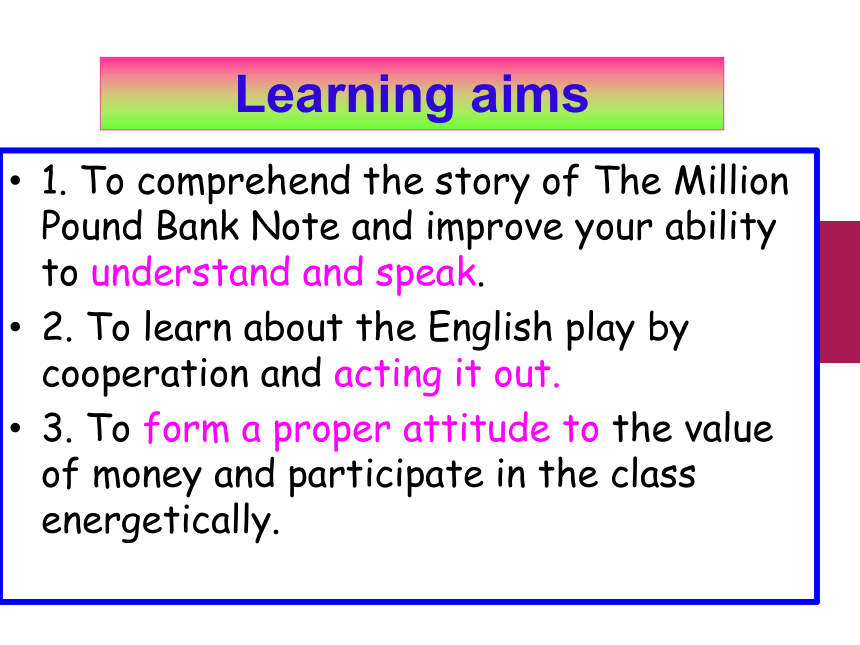 Learning aims

• 1. To comprehend the story of The Million Pound Bank Note and improve your ability to understand and speak.

• 2. To learn about the English play by cooperation and acting it out.

• 3. To form a proper attitude to the value of money and participate in the class energetically.